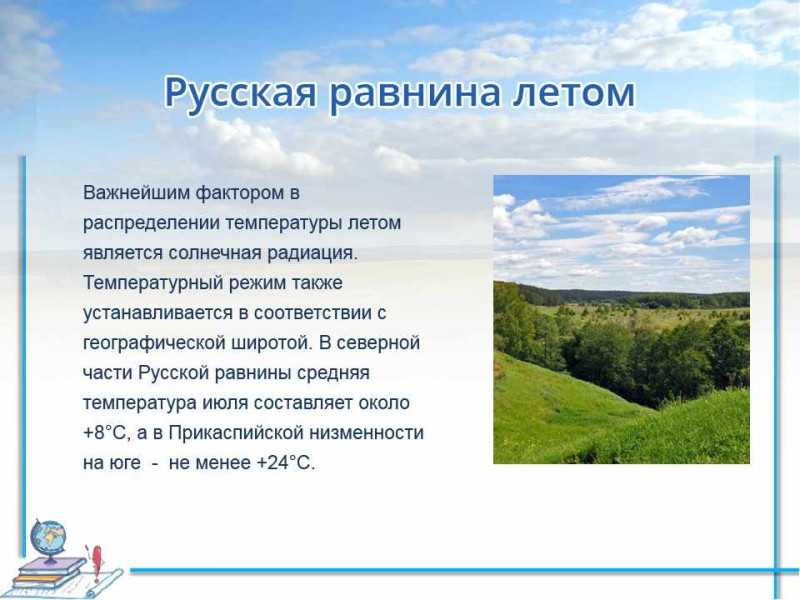 Русская равнина летом

Важнейшим фактором в распределении температуры летом является солнечная радиация. Температурный режим также устанавливается в соответствии с географической широтой. В северной части Русской равнины средняя температура июля составляет около +8°С, а в Прикаспийской низменности на юге - не менее +24°С.